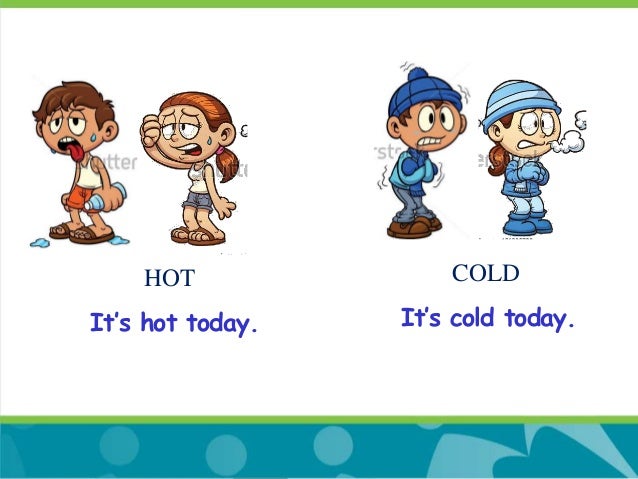 HOT
It's hot today.

COLD
It's cold today.